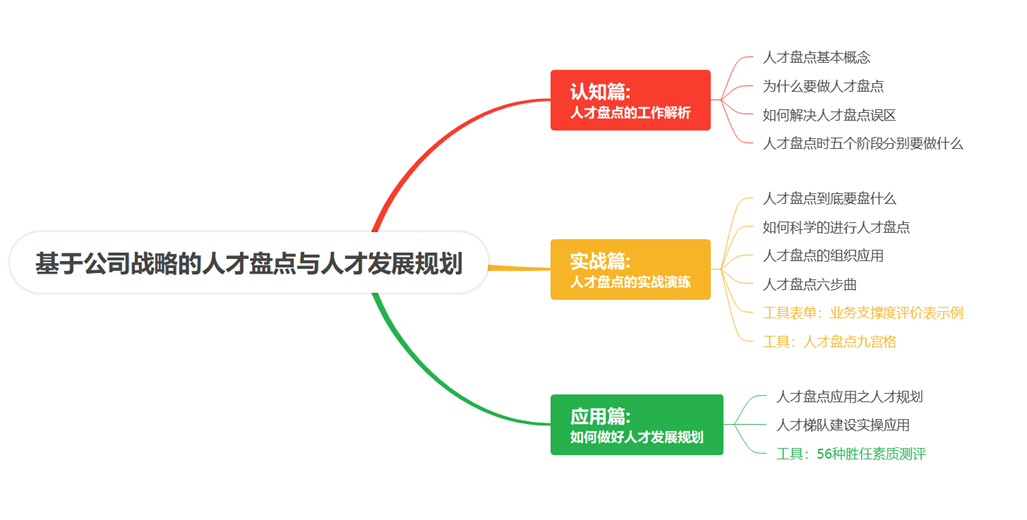 基于公司战略的人才盘点与人才发展规划

认知篇:
人才盘点的工作解析

人才盘点基本概念
为什么要做人才盘点
如何解决人才盘点误区
人才盘点时五个阶段分别要做什么

实战篇:
人才盘点的实战演练

人才盘点到底要盘什么
如何科学的进行人才盘点
人才盘点的组织应用
人才盘点六步曲
工具表单：业务支撑度评价表示例
工具：人才盘点九宫格

应用篇:
如何做好人才发展规划

人才盘点应用之人才规划
人才梯队建设实操应用
工具：56种胜任素质测评